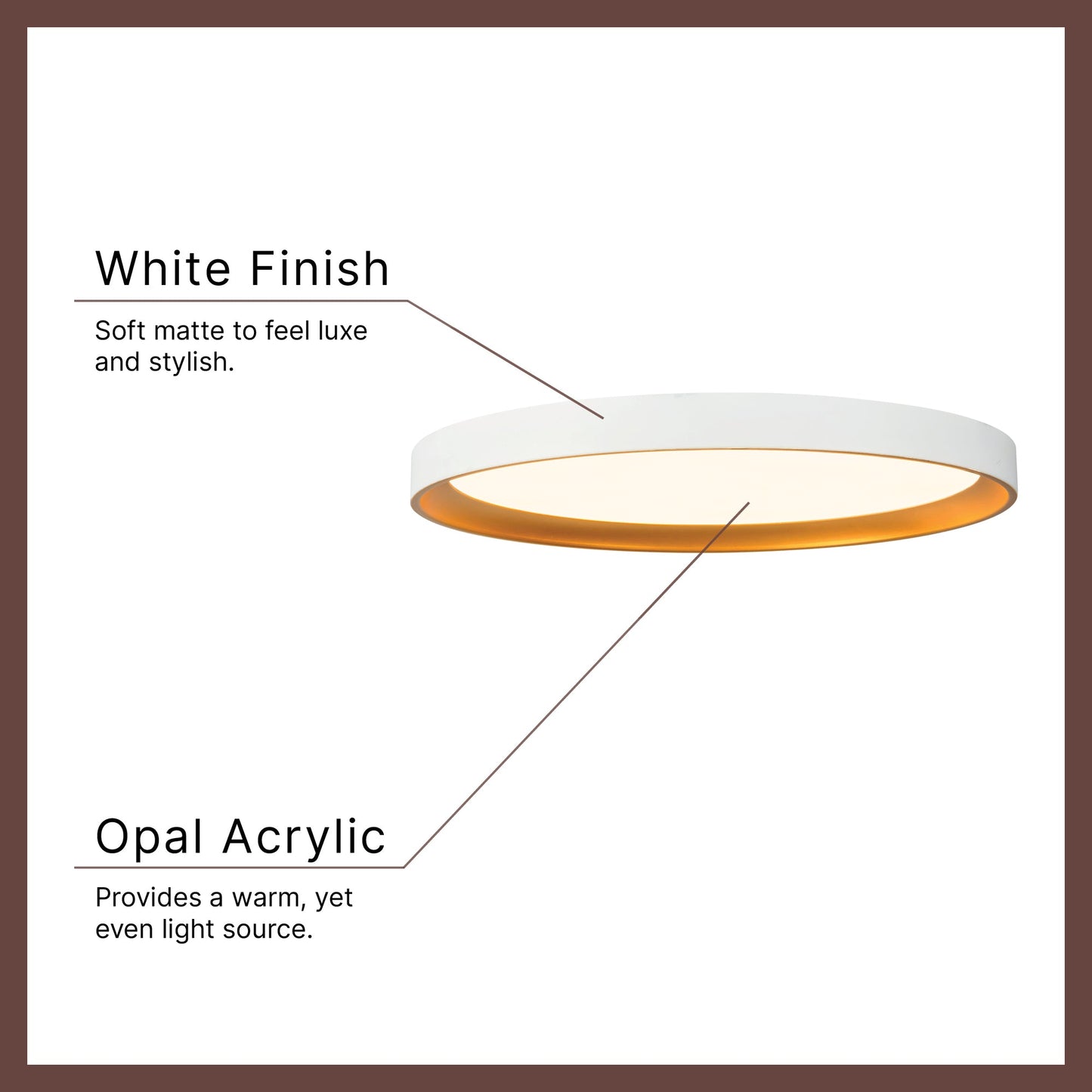 White Finish

Soft matte to feel luxe and stylish.

Opal Acrylic

Provides a warm, yet even light source.